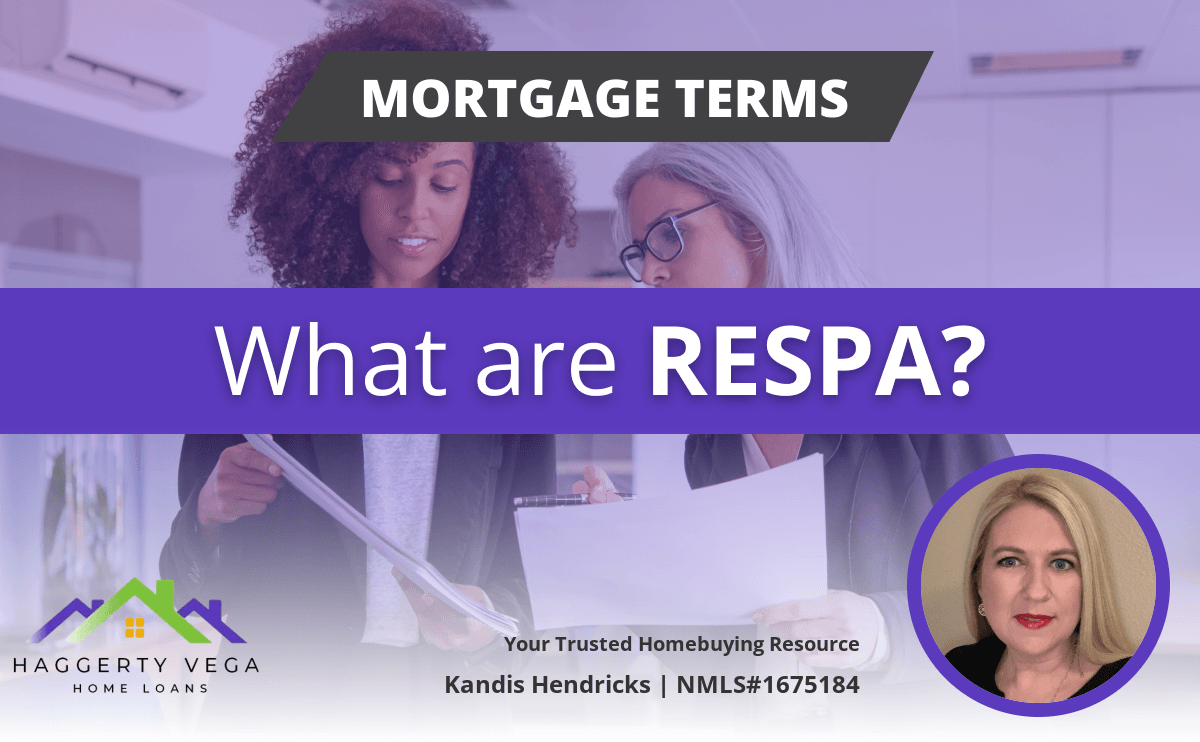 MORTGAGE TERMS

What are RESPA?

HAGGERTY VEGA
HOME LOANS

Your Trusted Homebuying Resource

Kandis Hendricks | NMLS#1675184